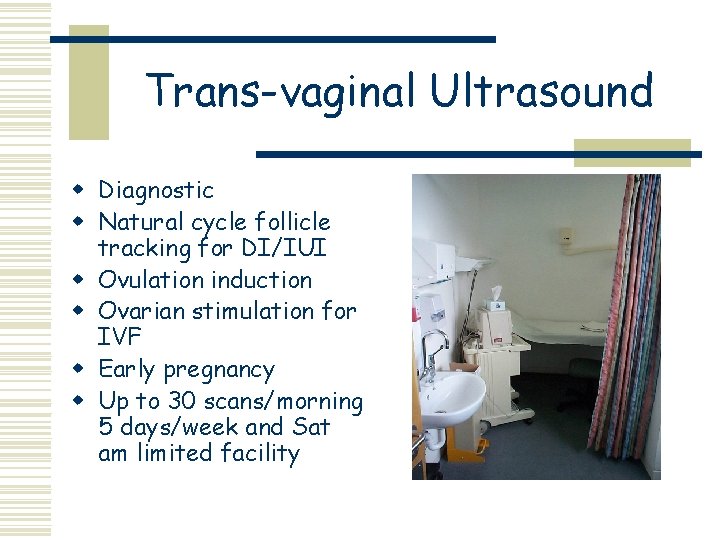 Trans-vaginal Ultrasound

- Diagnostic
- Natural cycle follicle tracking for DI/IUI
- Ovulation induction
- Ovarian stimulation for IVF
- Early pregnancy
- Up to 30 scans/morning 5 days/week and Sat am limited facility